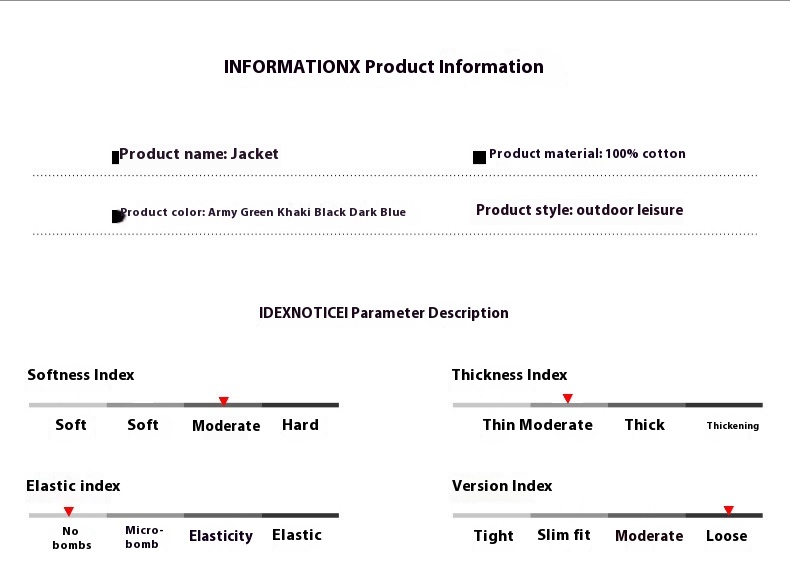 INFORMATIONX Product Information

Product name: Jacket

Product material: 100% cotton

Product color: Army Green Khaki Black Dark Blue

Product style: outdoor leisure

IDEXNOTICEI Parameter Description

Softness Index

Soft Soft Moderate Hard

Thickness Index

Thin Moderate Thick Thickening

Elastic index

No bombs Micro-bomb Elasticity Elastic

Version Index

Tight Slim fit Moderate Loose